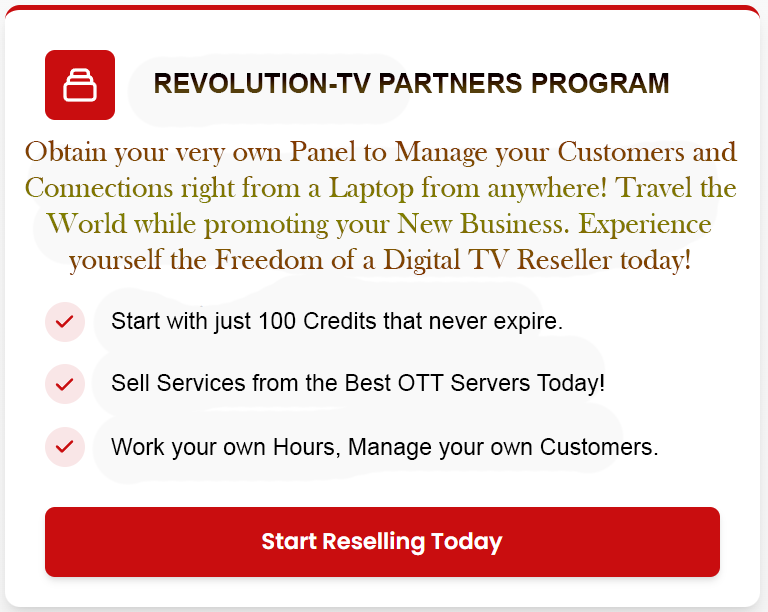 REVOLUTION-TV PARTNERS PROGRAM

Obtain your very own Panel to Manage your Customers and Connections right from a Laptop from anywhere! Travel the World while promoting your New Business. Experience yourself the Freedom of a Digital TV Reseller today!

Start with just 100 Credits that never expire.

Sell Services from the Best OTT Servers Today!

Work your own Hours, Manage your own Customers.

Start Reselling Today